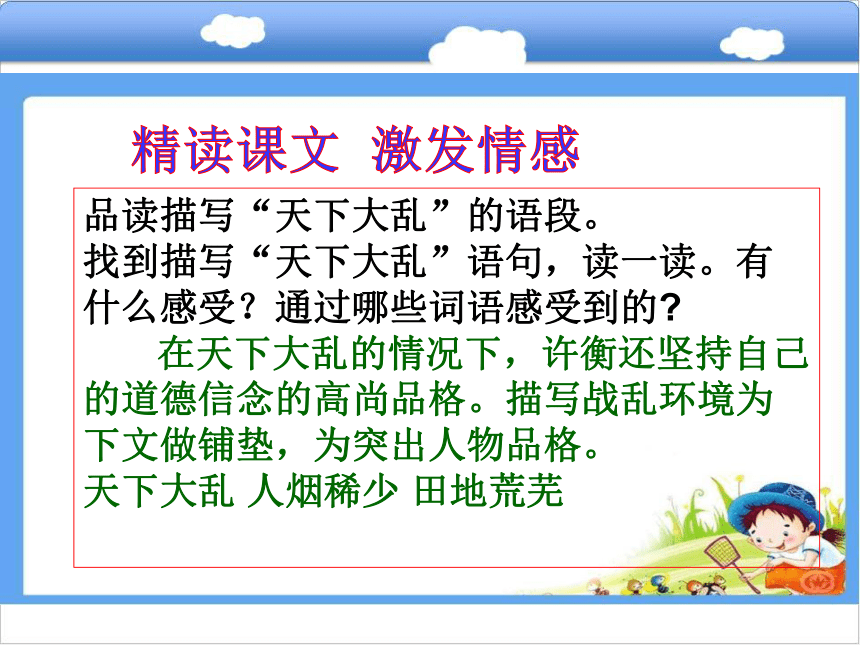 精读课文 激发情感

品读描写“天下大乱”的语段。
找到描写“天下大乱”语句，读一读。有什么感受？通过哪些词语感受到的?

在天下大乱的情况下，许衡还坚持自己的道德信念的高尚品格。描写战乱环境为下文做铺垫，为突出人物品格。
天下大乱 人烟稀少 田地荒芜